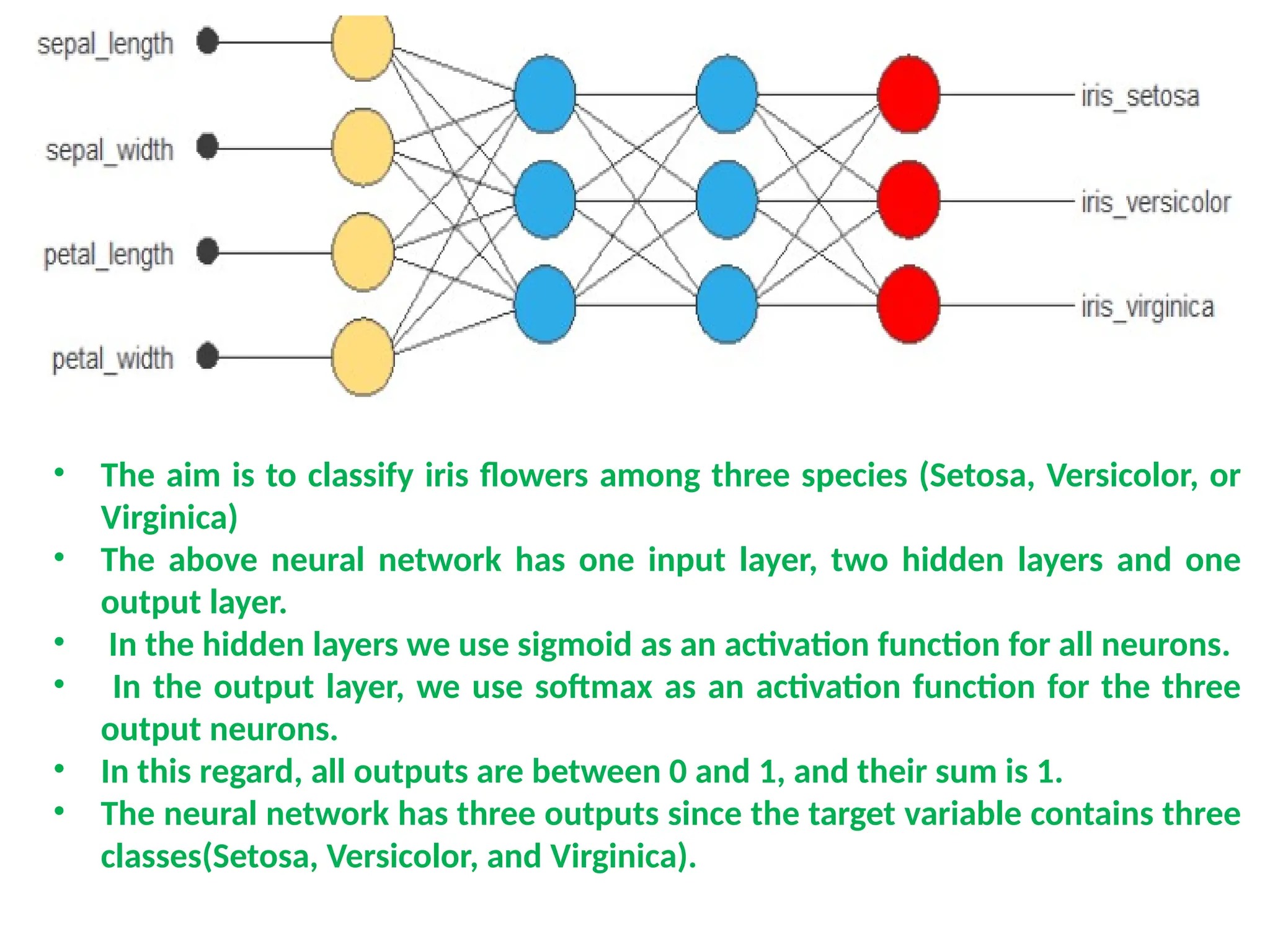 sepal_length
sepal_width
petal_length
petal_width

iris_setosa
iris_versicolor
iris_virginica

• The aim is to classify iris flowers among three species (Setosa, Versicolor, or Virginica)
• The above neural network has one input layer, two hidden layers and one output layer.
• In the hidden layers we use sigmoid as an activation function for all neurons.
• In the output layer, we use softmax as an activation function for the three output neurons.
• In this regard, all outputs are between 0 and 1, and their sum is 1.
• The neural network has three outputs since the target variable contains three classes(Setosa, Versicolor, and Virginica).